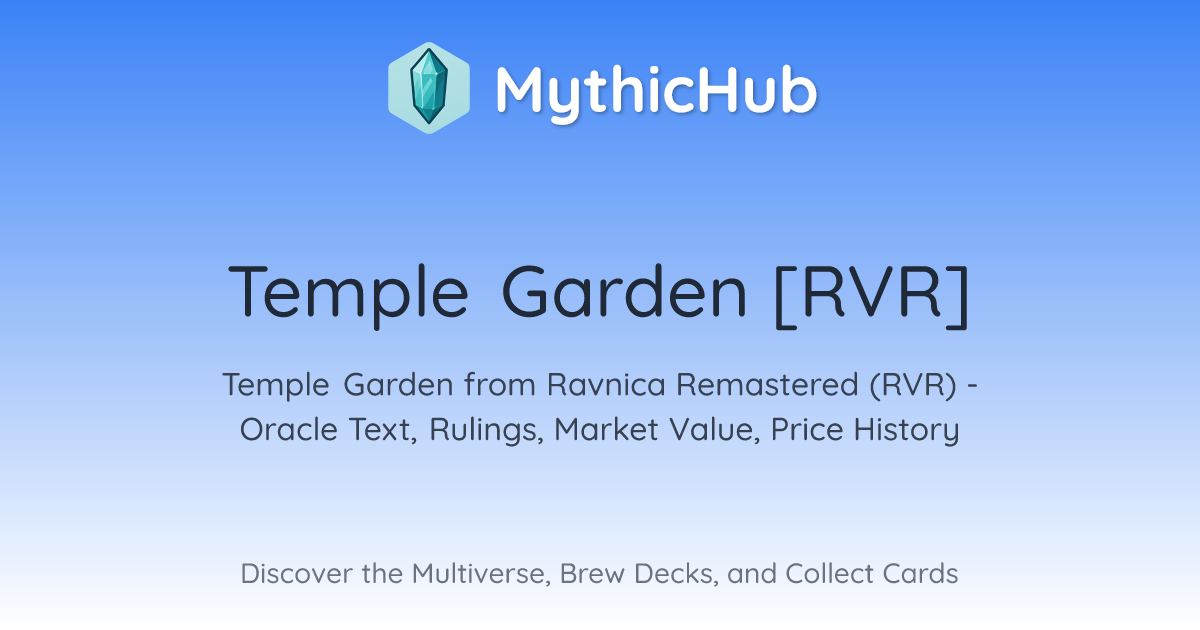 MythicHub

Temple Garden [RVR]

Temple Garden from Ravnica Remastered (RVR) - Oracle Text, Rulings, Market Value, Price History

Discover the Multiverse, Brew Decks, and Collect Cards